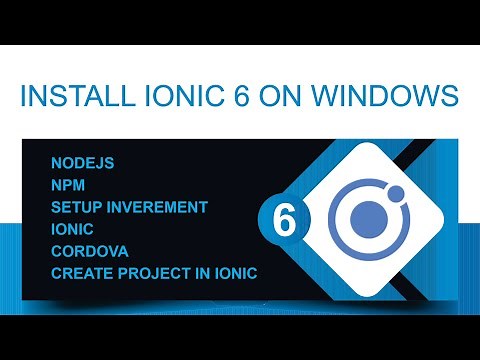 INSTALL IONIC 6 ON WINDOWS

NODEJS
NPM
SETUP INVEREMENT
IONIC
CORDOVA
CREATE PROJECT IN IONIC

6